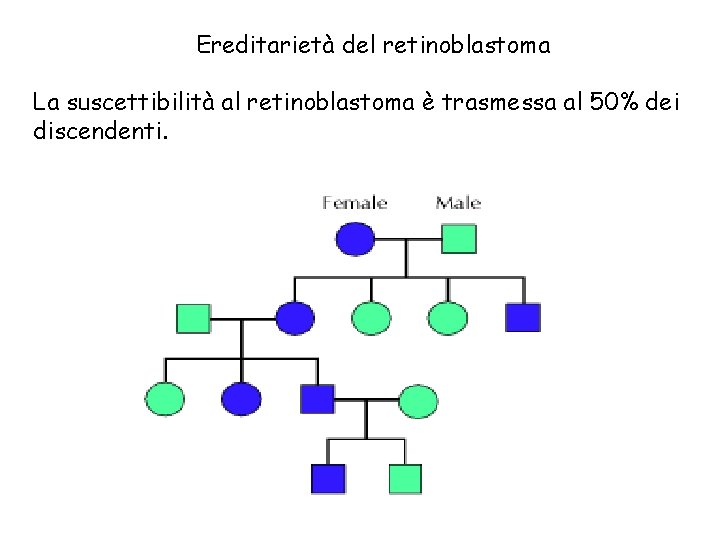 Ereditarietà del retinoblastoma

La suscettibilità al retinoblastoma è trasmessa al 50% dei discendenti.

Female

Male